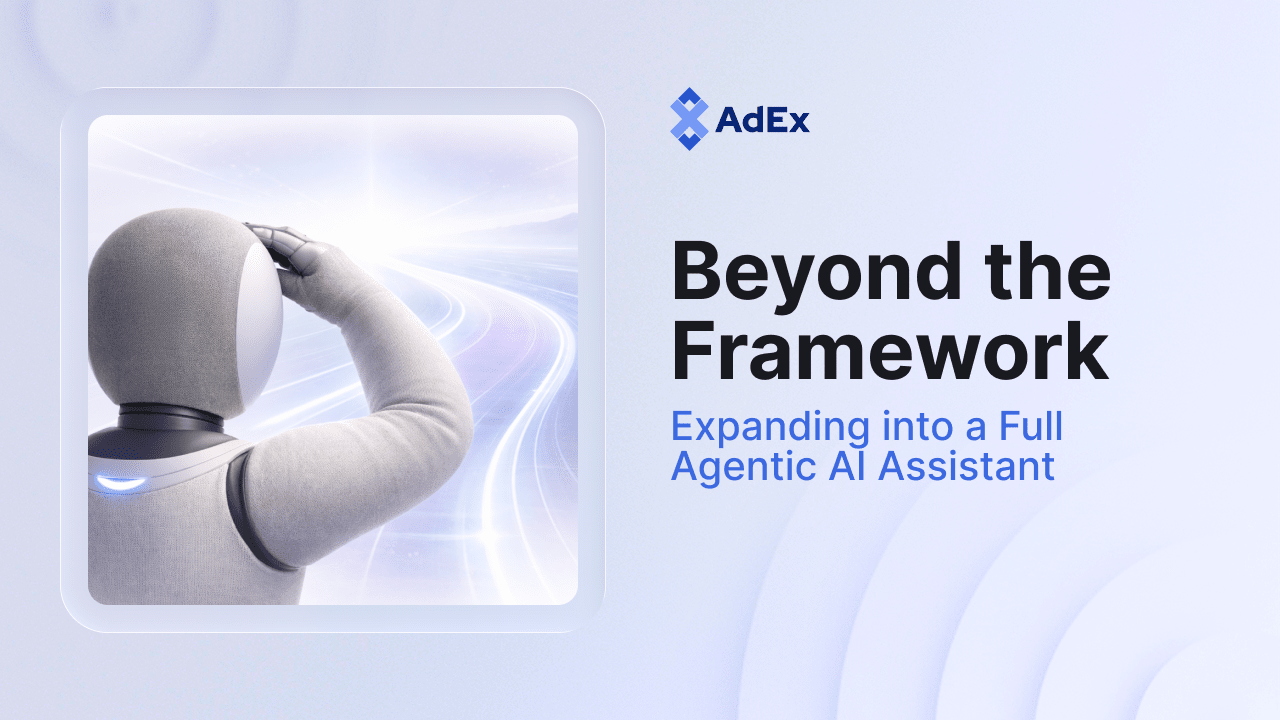 AdEx

Beyond the Framework

Expanding into a Full Agentic AI Assistant